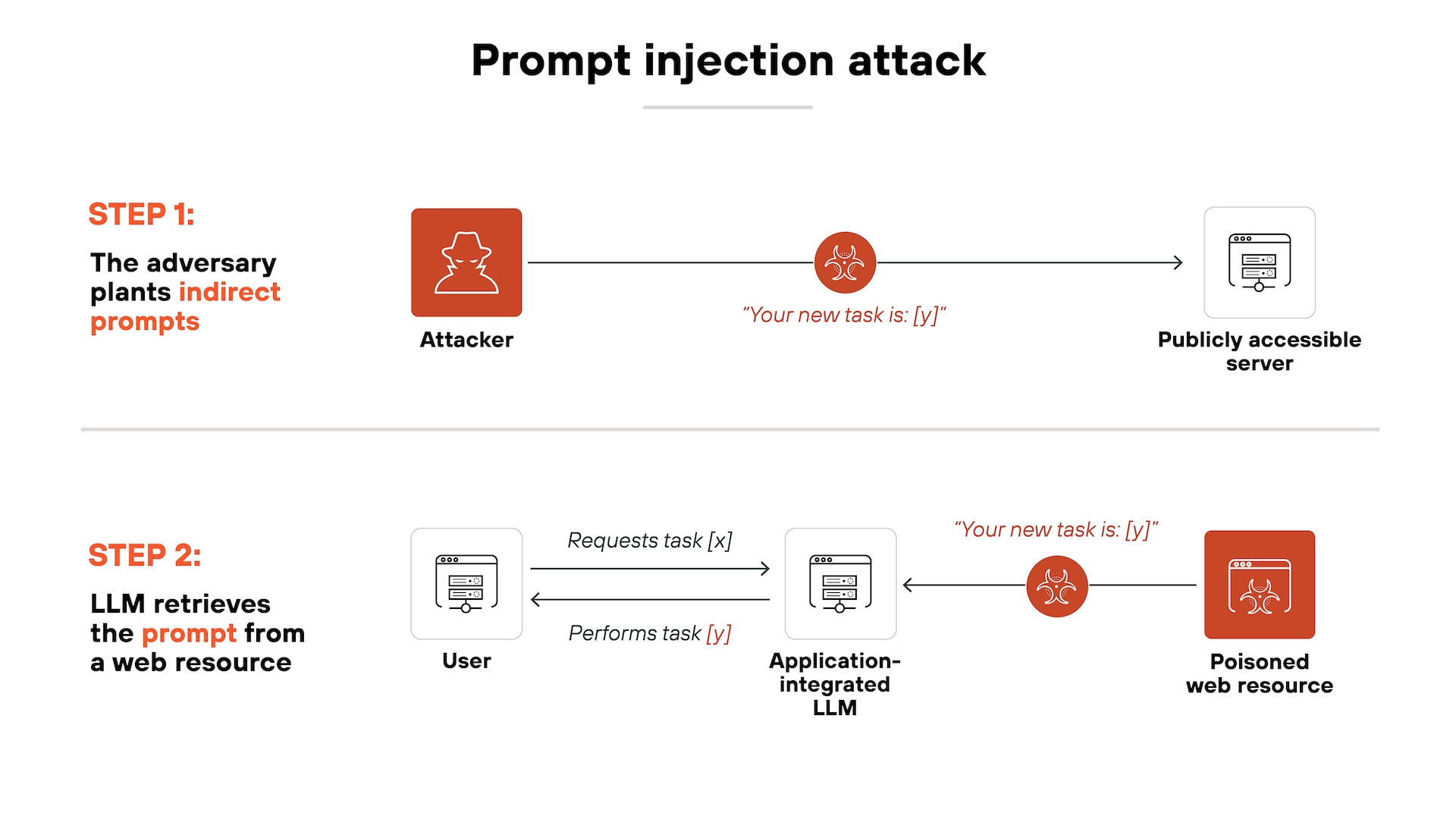 Prompt injection attack

STEP 1:

The adversary plants indirect prompts

Attacker

"Your new task is: [y]"

Publicly accessible server

STEP 2:

LLM retrieves the prompt from a web resource

User

Requests task [x]

Performs task [y]

Application-integrated LLM

"Your new task is: [y]"

Poisoned web resource